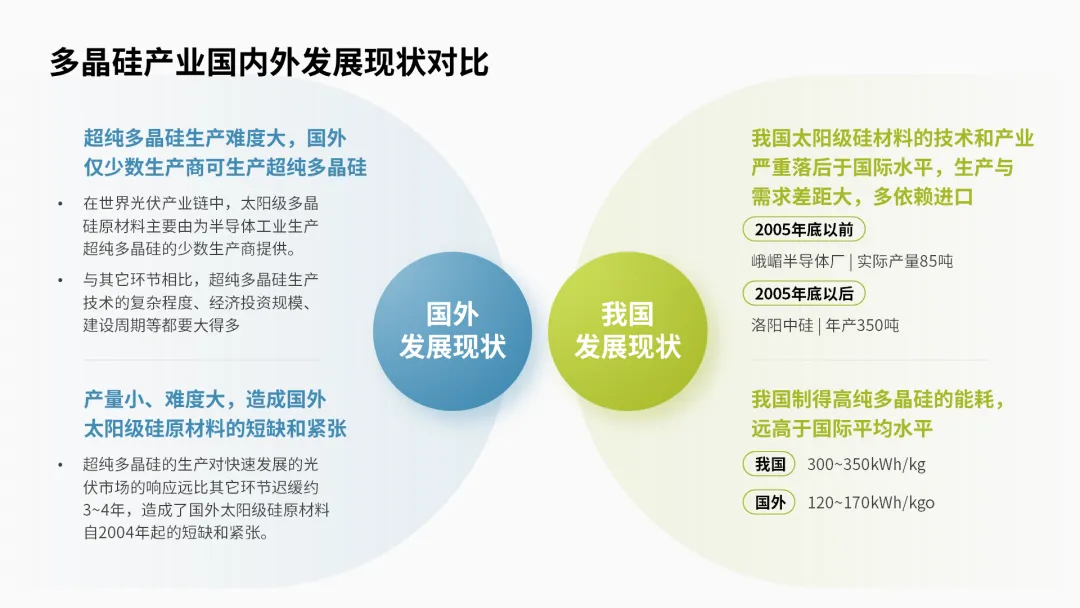 多晶硅产业国内外发展现状对比

超纯多晶硅生产难度大，国外仅少数生产商可生产超纯多晶硅

• 在世界光伏产业链中，太阳级多晶硅原材料主要由为半导体工业生产超纯多晶硅的少数生产商提供。

• 与其它环节相比，超纯多晶硅生产技术的复杂程度、经济投资规模、建设周期等都要大得多

产量小、难度大，造成国外太阳级硅原材料的短缺和紧张

• 超纯多晶硅的生产对快速发展的光伏市场的响应远比其它环节迟缓约3~4年，造成了国外太阳级硅原材料自2004年起的短缺和紧张。

国外发展现状

我国发展现状

我国太阳级硅材料的技术和产业严重落后于国际水平，生产与需求差距大，多依赖进口

2005年底以前

峨嵋半导体厂 | 实际产量85吨

2005年底以后

洛阳中硅 | 年产350吨

我国制得高纯多晶硅的能耗，远高于国际平均水平

我国 300~350kWh/kg

国外 120~170kWh/kgo